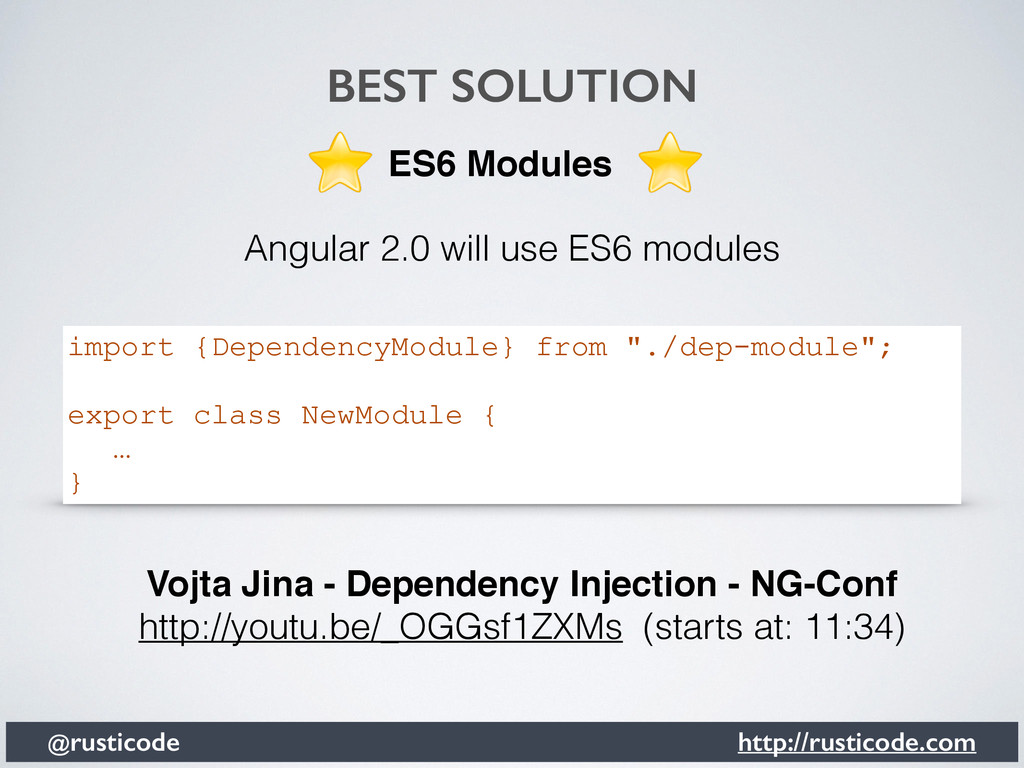 BEST SOLUTION

ES6 Modules

Angular 2.0 will use ES6 modules

import {DependencyModule} from "./dep-module";

export class NewModule {
  …
}

Vojta Jina - Dependency Injection - NG-Conf
http://youtu.be/_OGGsf1ZXMs (starts at: 11:34)

@rusticode http://rusticode.com